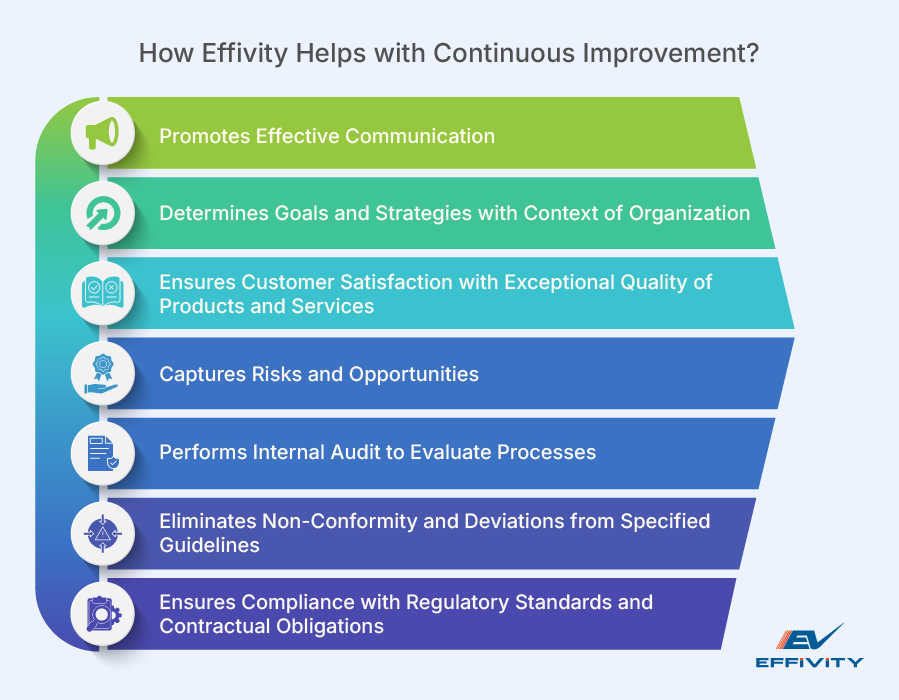 How Effivity Helps with Continuous Improvement?

Promotes Effective Communication

Determines Goals and Strategies with Context of Organization

Ensures Customer Satisfaction with Exceptional Quality of Products and Services

Captures Risks and Opportunities

Performs Internal Audit to Evaluate Processes

Eliminates Non-Conformity and Deviations from Specified Guidelines

Ensures Compliance with Regulatory Standards and Contractual Obligations

EV
EFFIVITY